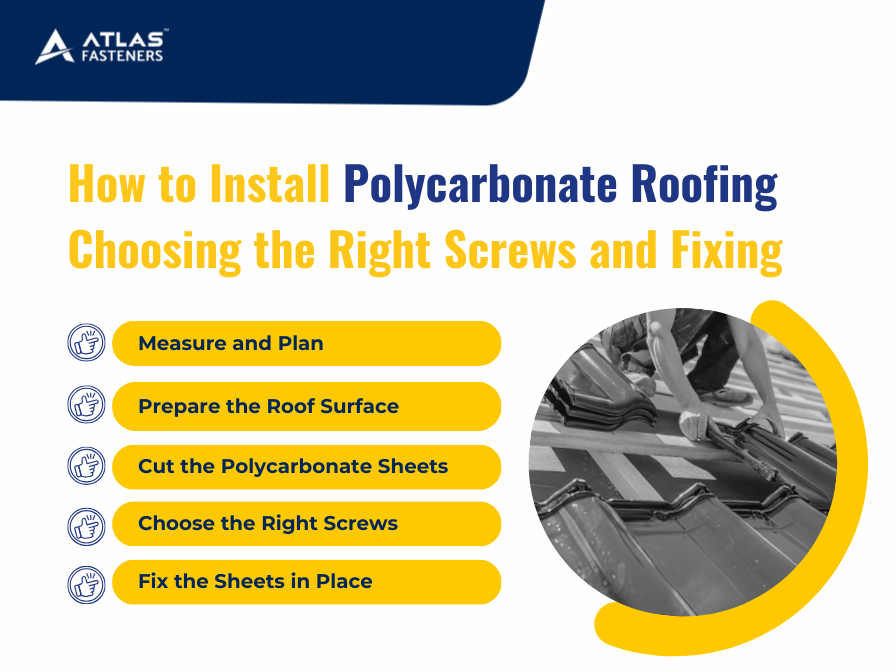 ATLAS™
FASTENERS

How to Install Polycarbonate Roofing
Choosing the Right Screws and Fixing

Measure and Plan

Prepare the Roof Surface

Cut the Polycarbonate Sheets

Choose the Right Screws

Fix the Sheets in Place